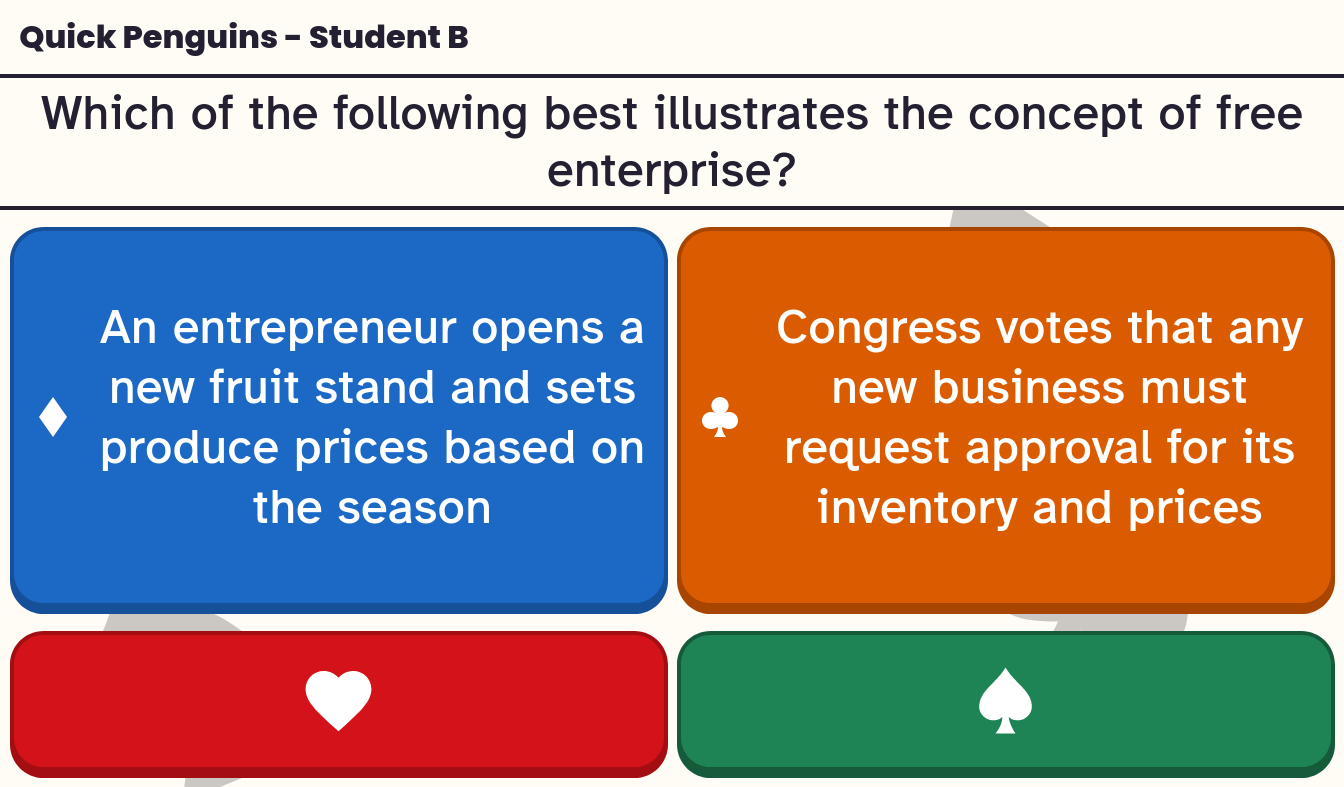 Quick Penguins - Student B

Which of the following best illustrates the concept of free enterprise?

♦ An entrepreneur opens a new fruit stand and sets produce prices based on the season

♣ Congress votes that any new business must request approval for its inventory and prices

♥

♠